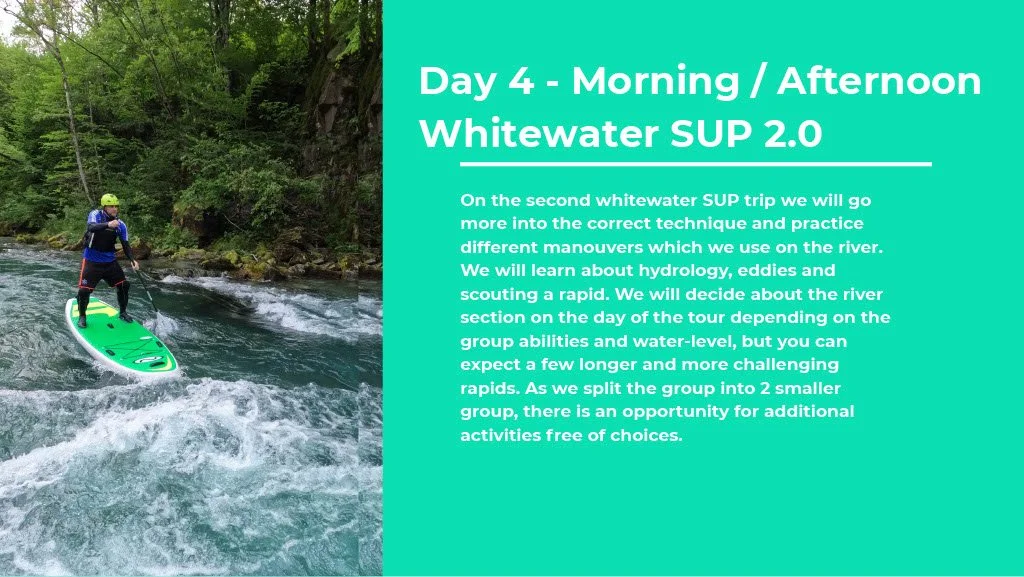 Day 4 - Morning / Afternoon
Whitewater SUP 2.0

On the second whitewater SUP trip we will go more into the correct technique and practice different manouvers which we use on the river. We will learn about hydrology, eddies and scouting a rapid. We will decide about the river section on the day of the tour depending on the group abilities and water-level, but you can expect a few longer and more challenging rapids. As we split the group into 2 smaller group, there is an opportunity for additional activities free of choices.